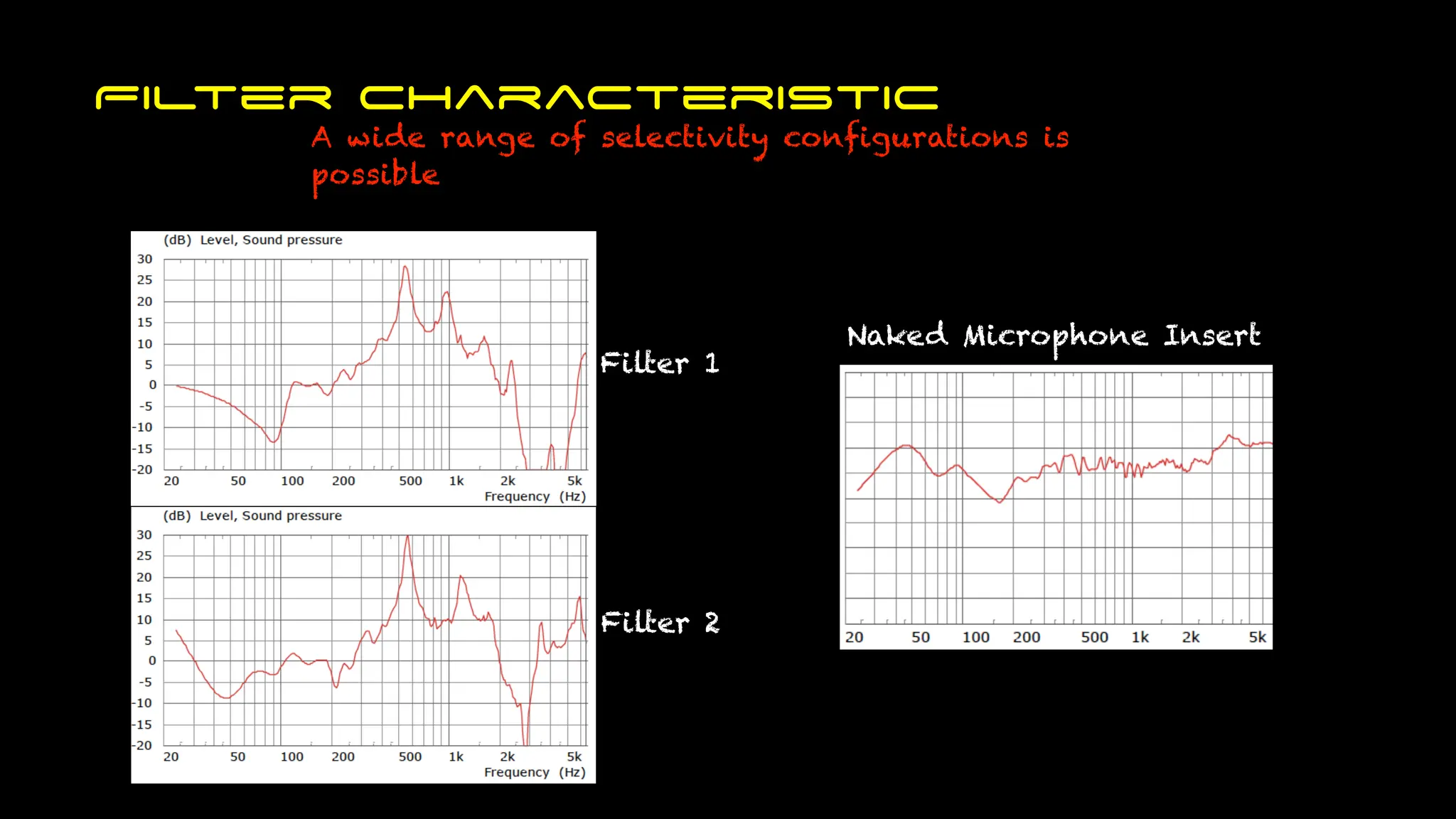 FILTER CHARACTERISTIC

A wide range of selectivity configurations is possible

(dB) Level, Sound pressure

30
25
20
15
10
5
0
-5
-10
-15
-20

20 50 100 200 500 1k 2k 5k
Frequency (Hz)

Filter 1

(dB) Level, Sound pressure

30
25
20
15
10
5
0
-5
-10
-15
-20

20 50 100 200 500 1k 2k 5k
Frequency (Hz)

Filter 2

Naked Microphone Insert

20 50 100 200 500 1k 2k 5k